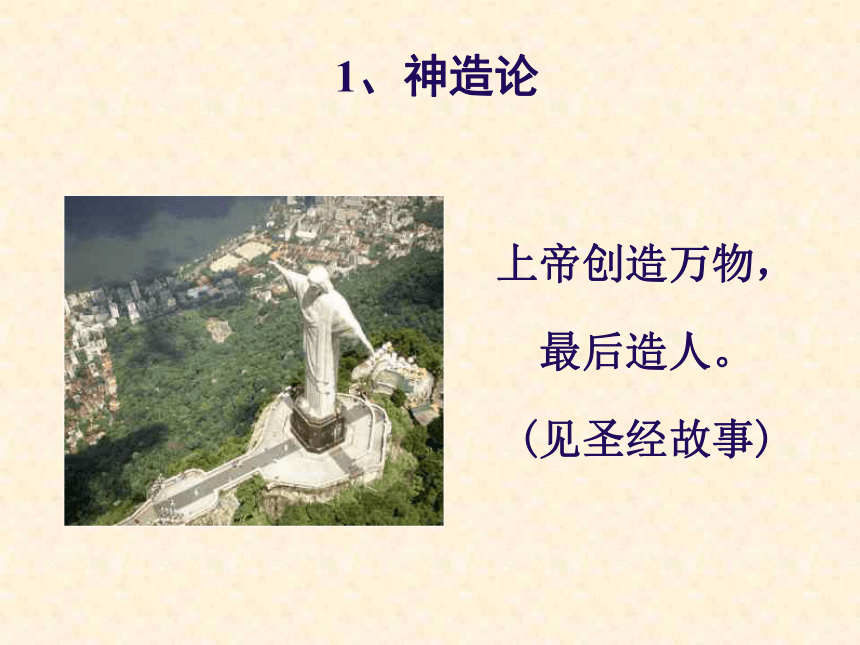 1、神造论

上帝创造万物，

最后造人。

（见圣经故事）